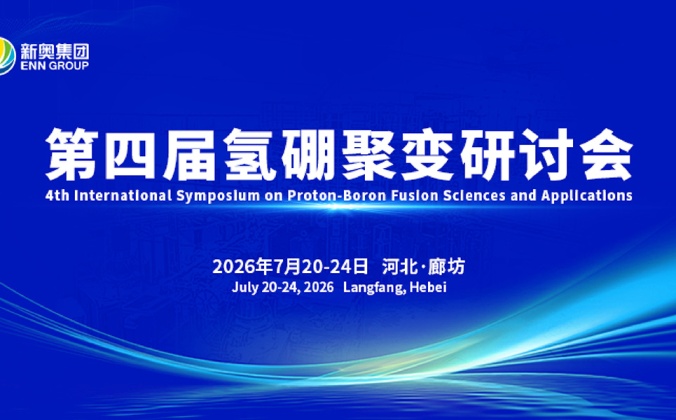 新奥集团
ENN GROUP

第四届氢硼聚变研讨会
4th International Symposium on Proton-Boron Fusion Sciences and Applications

2026年7月20-24日 河北·廊坊
July 20-24, 2026 Langfang, Hebei